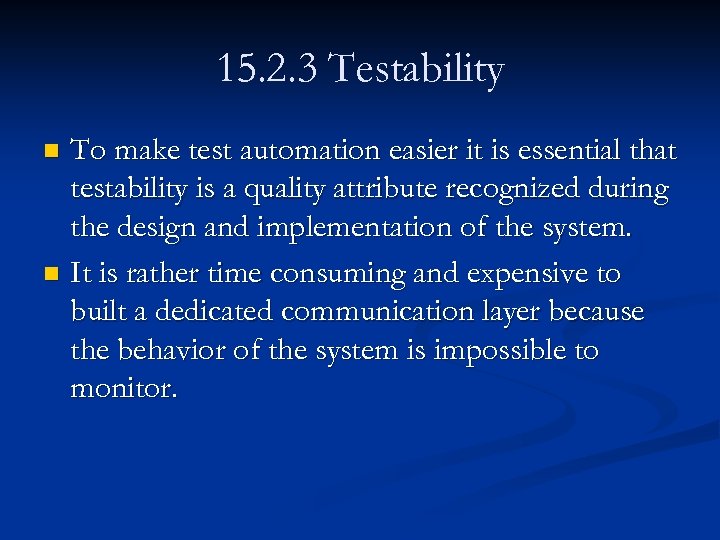 15.2.3 Testability

- To make test automation easier it is essential that testability is a quality attribute recognized during the design and implementation of the system.
- It is rather time consuming and expensive to built a dedicated communication layer because the behavior of the system is impossible to monitor.